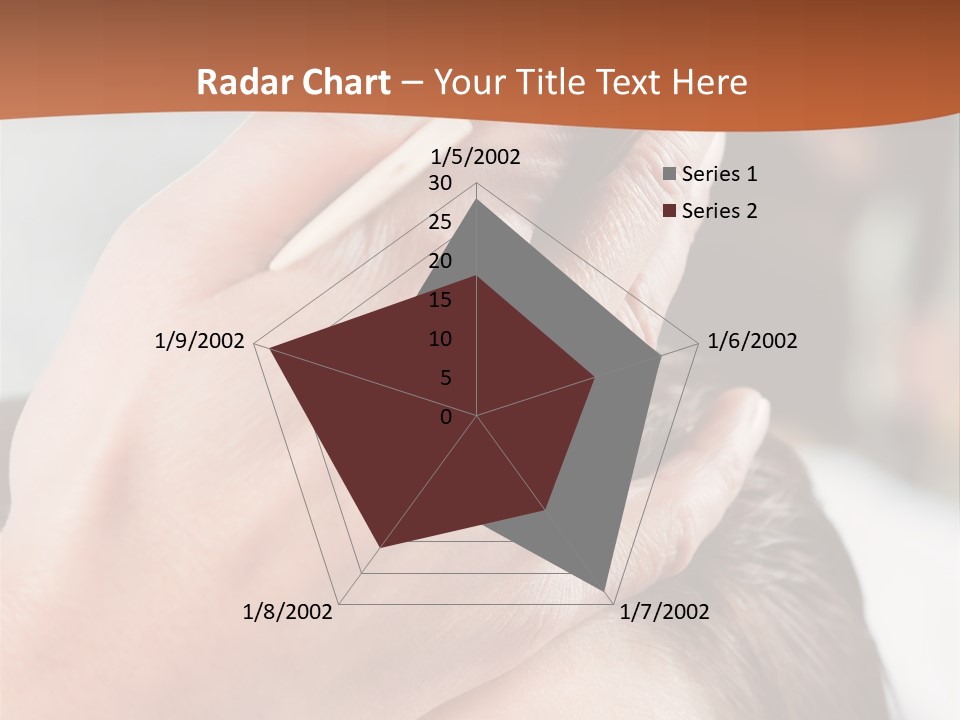 Radar Chart – Your Title Text Here

1/5/2002
30
25
20
15
10
5
0
1/6/2002
1/7/2002
1/8/2002
1/9/2002

Series 1
Series 2